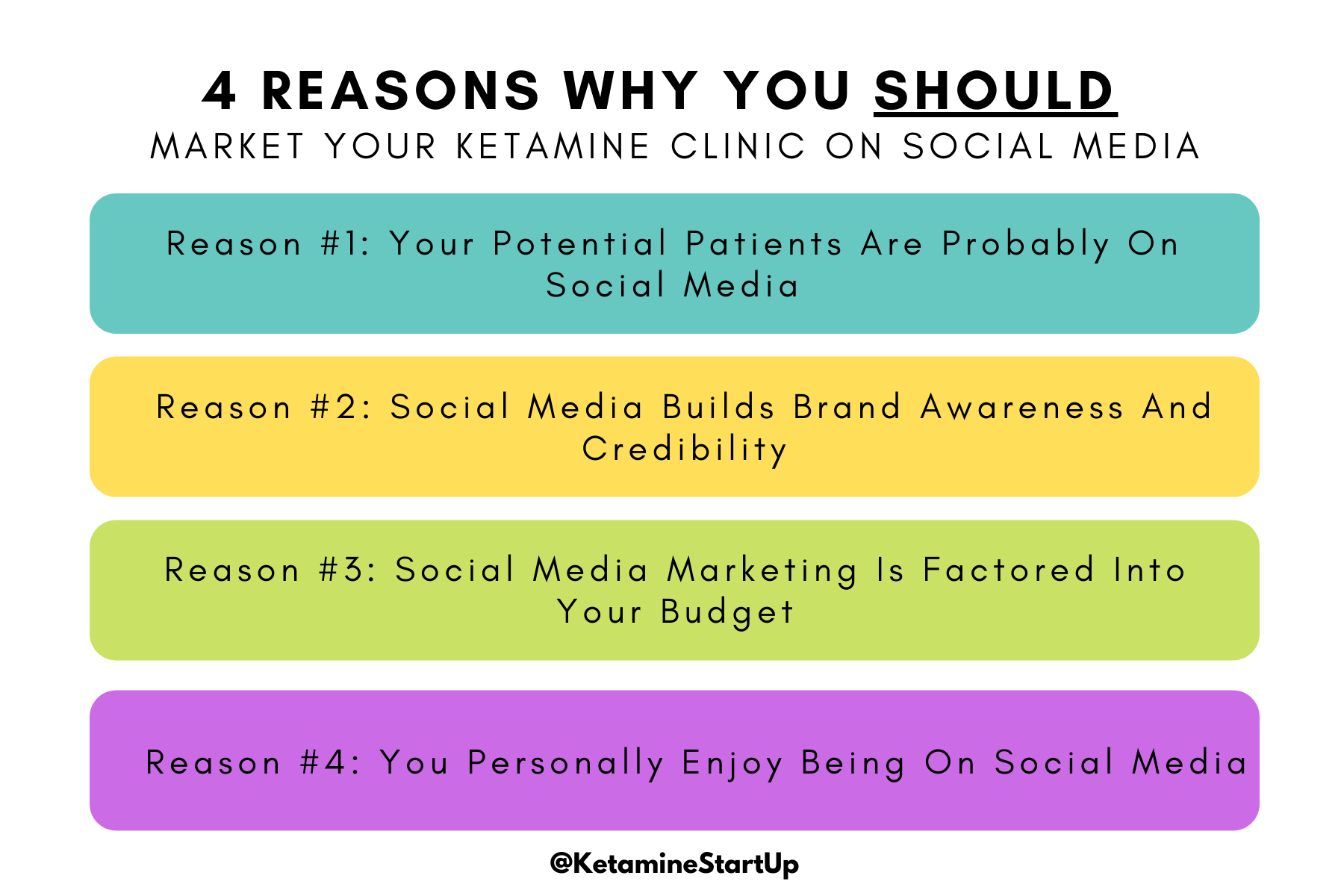 4 REASONS WHY YOU SHOULD
MARKET YOUR KETAMINE CLINIC ON SOCIAL MEDIA

Reason #1: Your Potential Patients Are Probably On Social Media

Reason #2: Social Media Builds Brand Awareness And Credibility

Reason #3: Social Media Marketing Is Factored Into Your Budget

Reason #4: You Personally Enjoy Being On Social Media

@KetamineStartUp